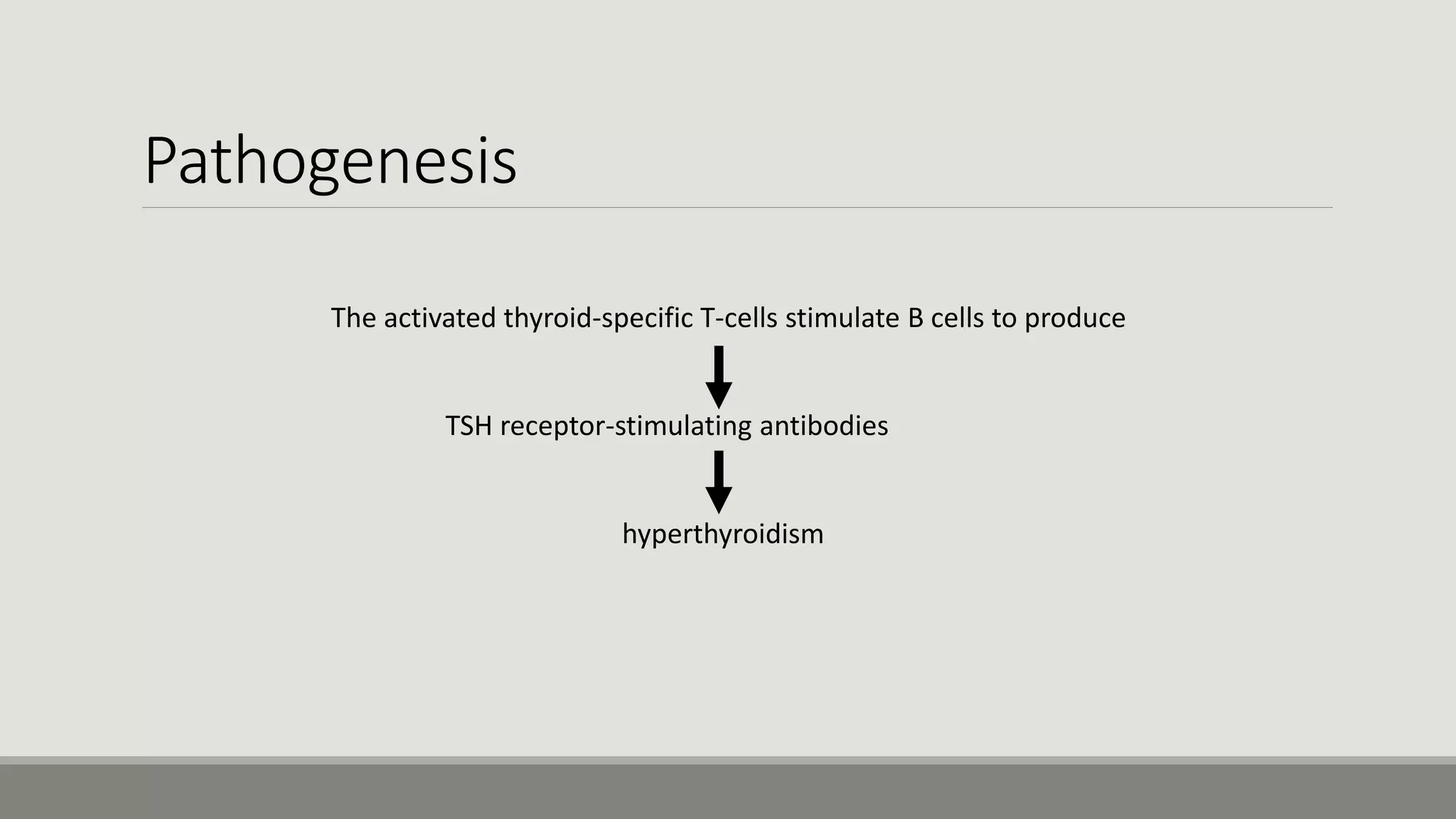 Pathogenesis

The activated thyroid-specific T-cells stimulate B cells to produce

TSH receptor-stimulating antibodies

hyperthyroidism